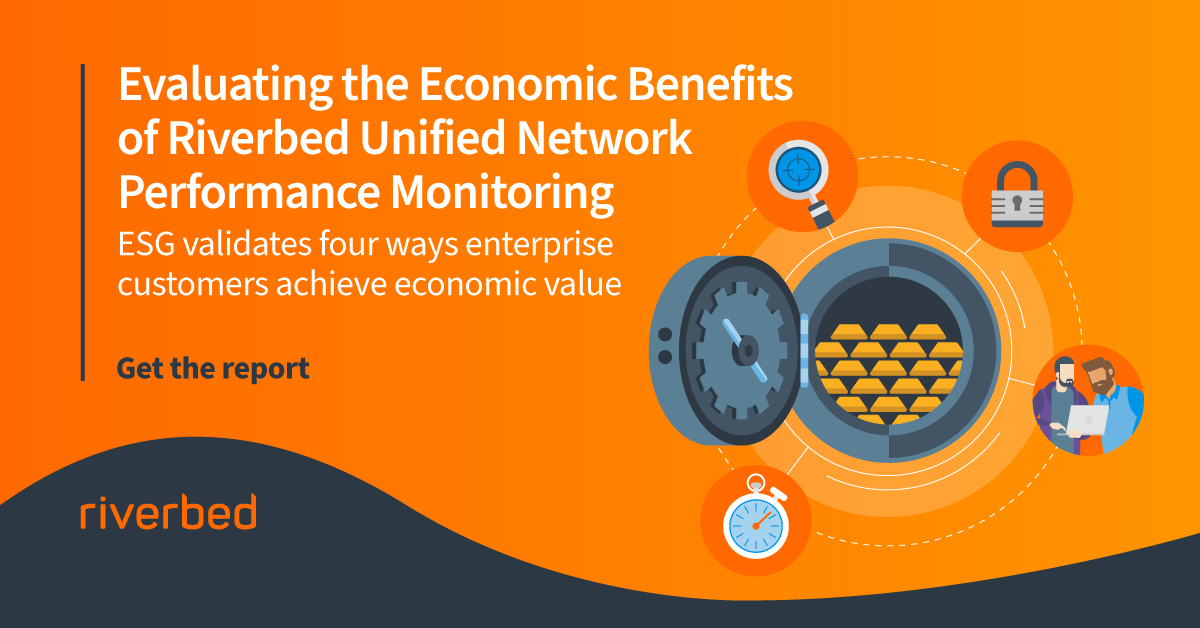 Evaluating the Economic Benefits of Riverbed Unified Network Performance Monitoring

ESG validates four ways enterprise customers achieve economic value

Get the report

riverbed